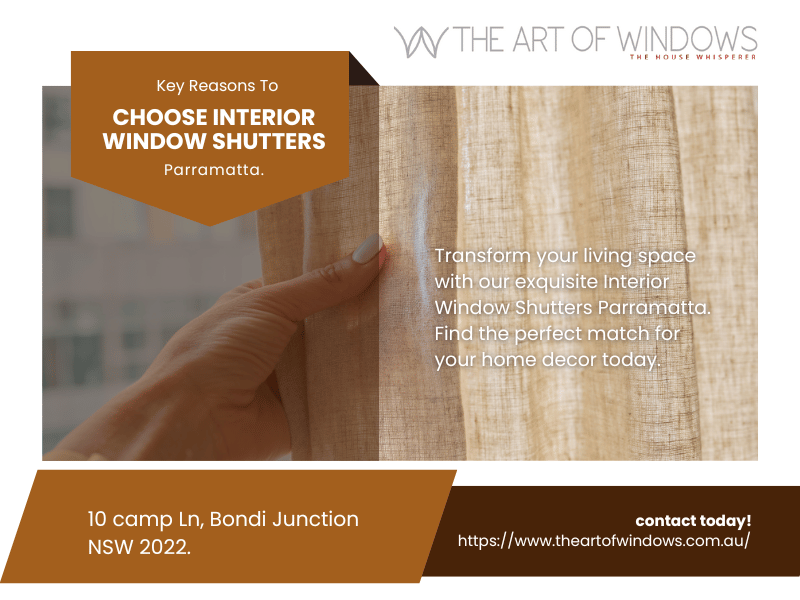 THE ART OF WINDOWS
THE HOUSE WHISPERER

Key Reasons To
CHOOSE INTERIOR WINDOW SHUTTERS
Parramatta.

Transform your living space with our exquisite Interior Window Shutters Parramatta. Find the perfect match for your home decor today.

10 camp Ln, Bondi Junction NSW 2022.

contact today!
https://www.theartofwindows.com.au/